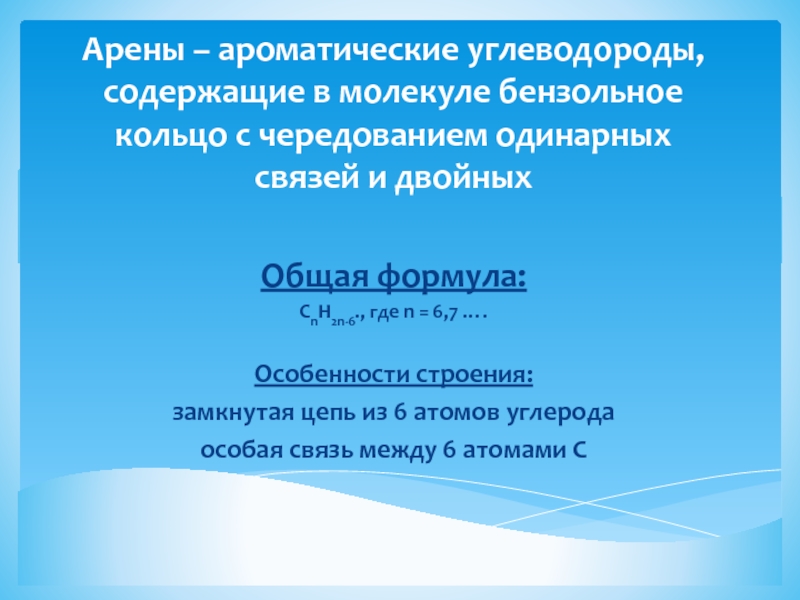 Арены – ароматические углеводороды, содержащие в молекуле бензольное кольцо с чередованием одинарных связей и двойных

Общая формула:

$C_nH_{2n-6}$., где n = 6,7 ….

Особенности строения:

замкнутая цепь из 6 атомов углерода

особая связь между 6 атомами С